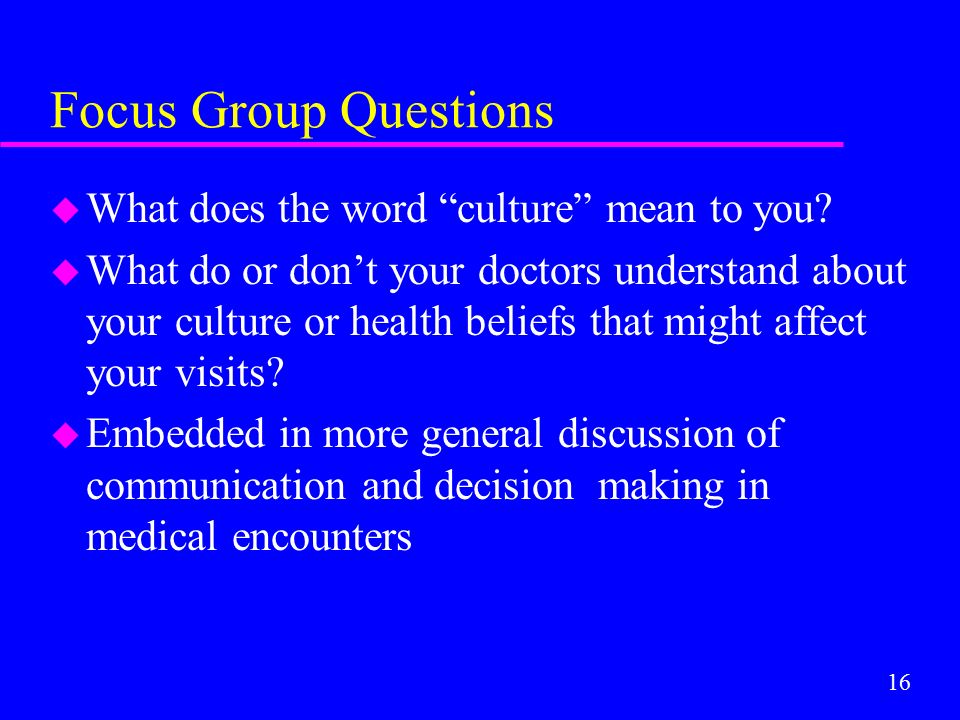 Focus Group Questions

What does the word “culture” mean to you?

What do or don’t your doctors understand about your culture or health beliefs that might affect your visits?

Embedded in more general discussion of communication and decision making in medical encounters

16